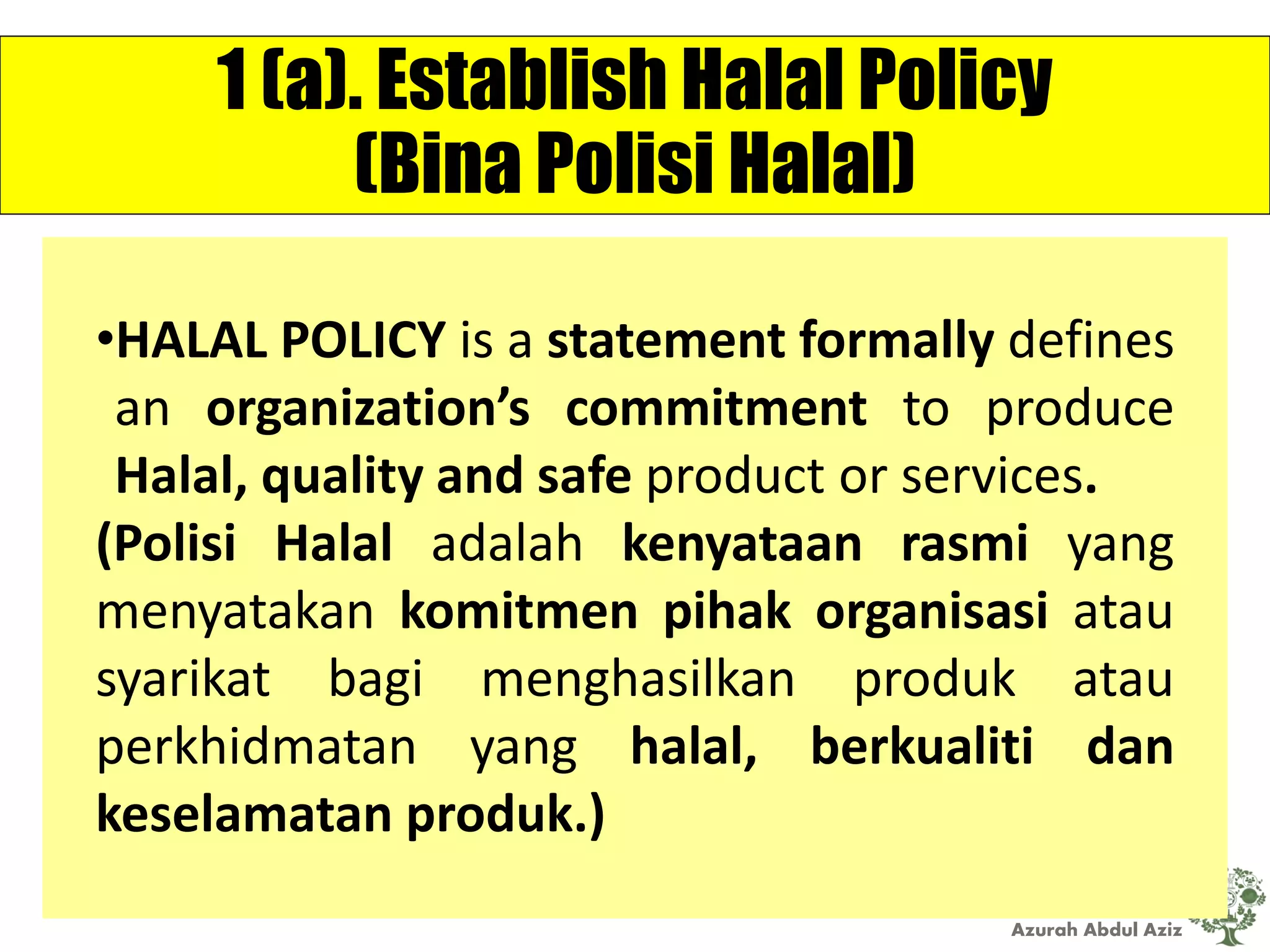 1 (a). Establish Halal Policy (Bina Polisi Halal)

•HALAL POLICY is a statement formally defines an organization's commitment to produce Halal, quality and safe product or services.

(Polisi Halal adalah kenyataan rasmi yang menyatakan komitmen pihak organisasi atau syarikat bagi menghasilkan produk atau perkhidmatan yang halal, berkualiti dan keselamatan produk.)

Azurah Abdul Aziz